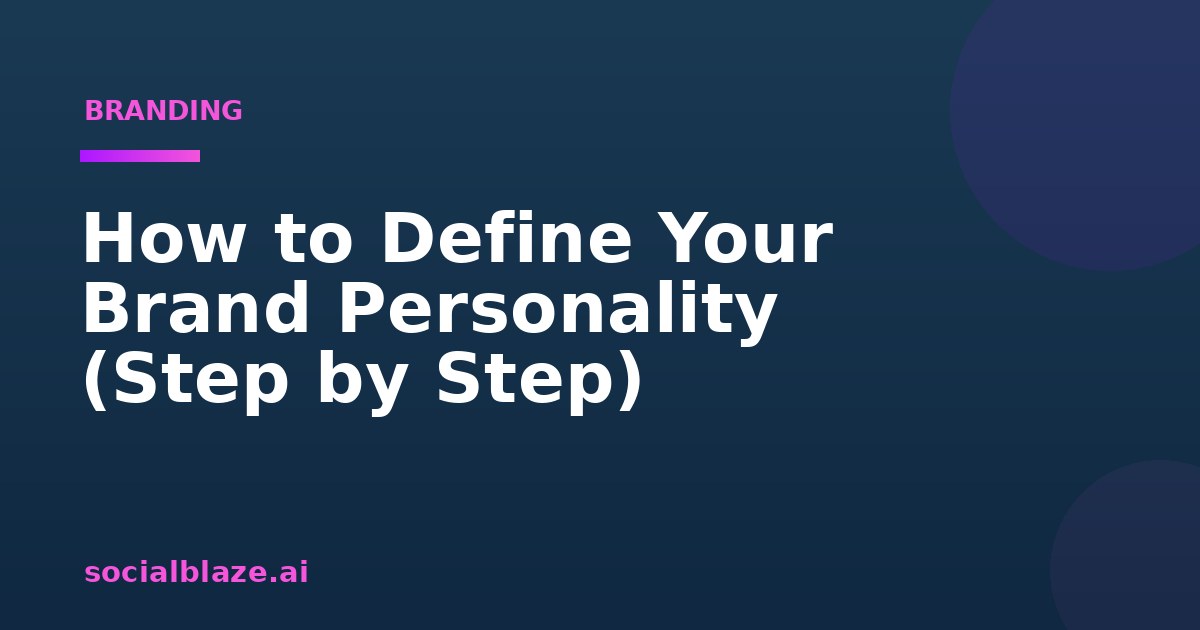 BRANDING

How to Define Your Brand Personality (Step by Step)

socialblaze.ai